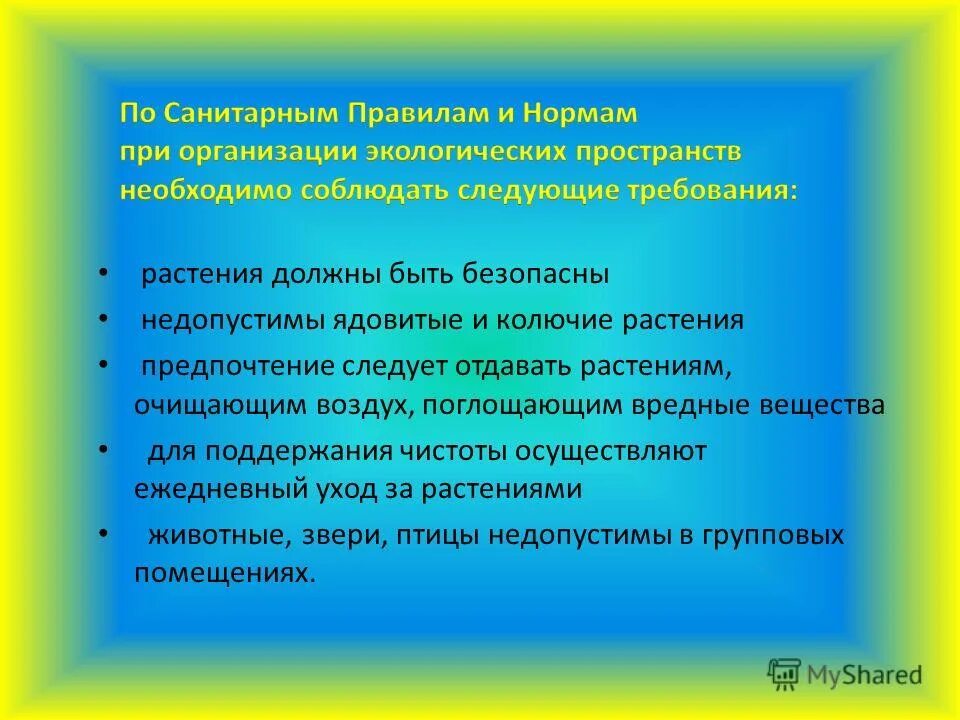 По Санитарным Правилам и Нормам при организации экологических пространств необходимо соблюдать следующие требования:

• растения должны быть безопасны
• недопустимы ядовитые и колючие растения
• предпочтение следует отдавать растениям, очищающим воздух, поглощающим вредные вещества
• для поддержания чистоты осуществляют ежедневный уход за растениями
• животные, звери, птицы недопустимы в групповых помещениях.

MyShared